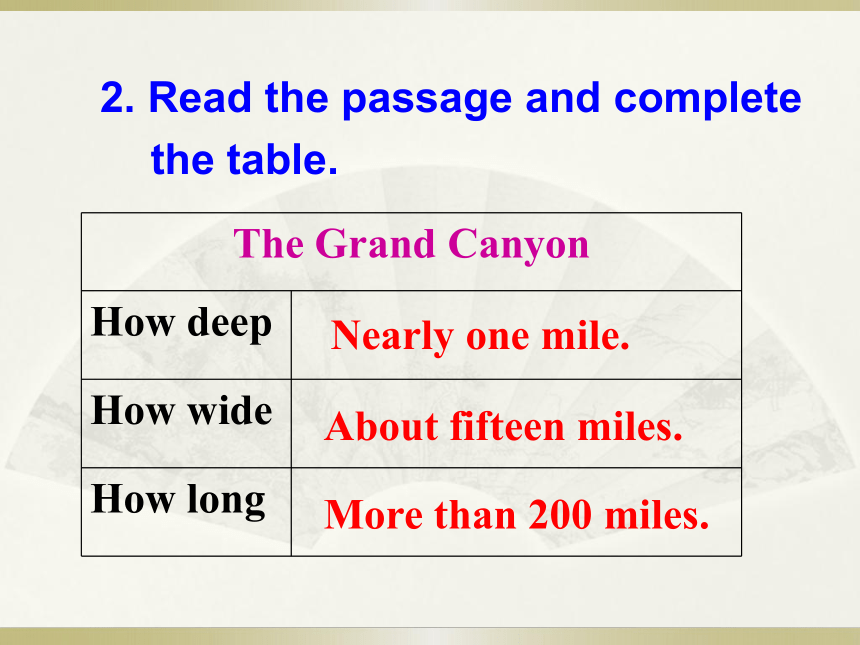 2. Read the passage and complete the table.

| The Grand Canyon | |
|---|---|
| How deep | Nearly one mile. |
| How wide | About fifteen miles. |
| How long | More than 200 miles. |